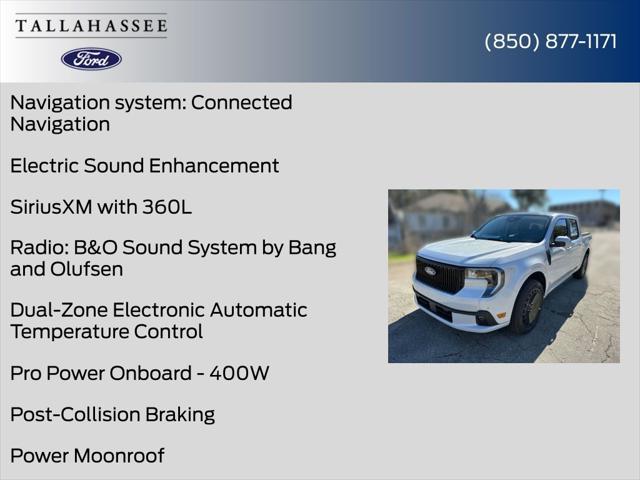 TALLAHASSEE
Ford

(850) 877-1171

Navigation system: Connected Navigation

Electric Sound Enhancement

SiriusXM with 360L

Radio: B&O Sound System by Bang and Olufsen

Dual-Zone Electronic Automatic Temperature Control

Pro Power Onboard - 400W

Post-Collision Braking

Power Moonroof